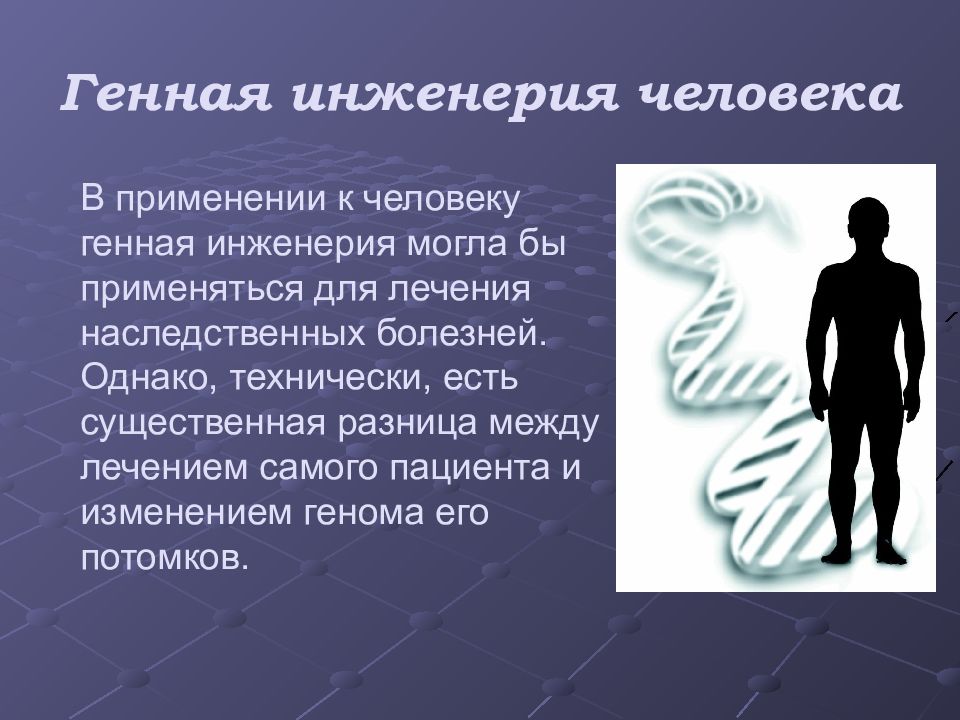 Генная инженерия человека

В применении к человеку генная инженерия могла бы применяться для лечения наследственных болезней. Однако, технически, есть существенная разница между лечением самого пациента и изменением генома его потомков.